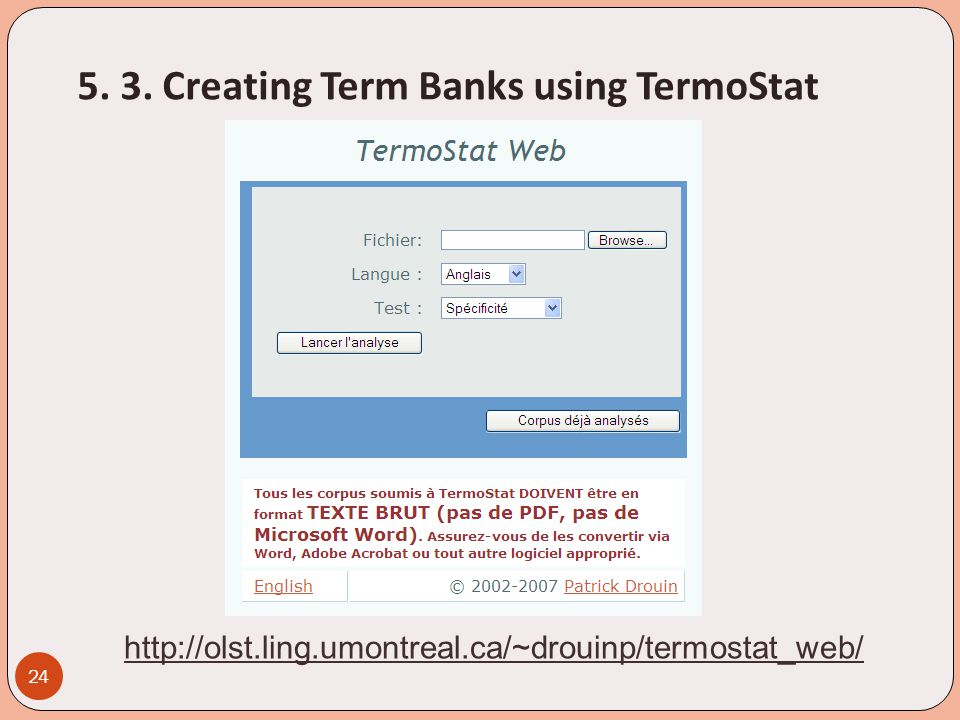 5. 3. Creating Term Banks using TermoStat

TermoStat Web

Fichier: Browse...

Langue : Anglais

Test : Spécificité

Lancer l'analyse

Corpus déjà analysés

Tous les corpus soumis à TermoStat DOIVENT être en format TEXTE BRUT (pas de PDF, pas de Microsoft Word). Assurez-vous de les convertir via Word, Adobe Acrobat ou tout autre logiciel approprié.

English

© 2002-2007 Patrick Drouin

http://olst.ling.umontreal.ca/~drouinp/termostat_web/

24